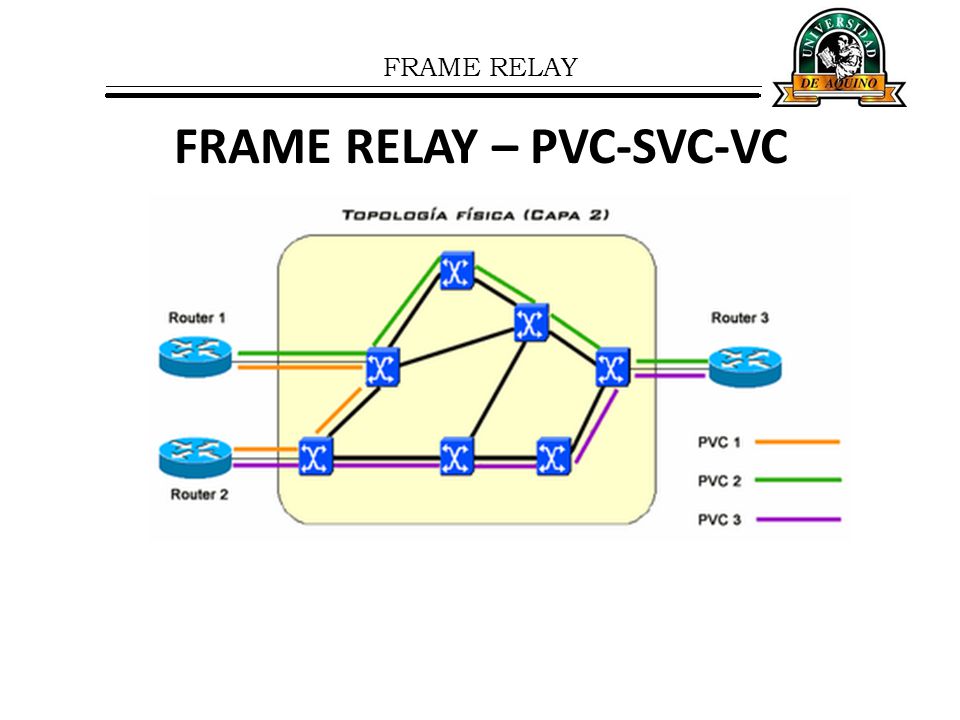 FRAME RELAY

UNIVERSIDAD DE AQUINO

FRAME RELAY – PVC-SVC-VC

TOPOLOGÍA FÍSICA (CAPA 2)

Router 1

Router 2

Router 3

PVC 1

PVC 2

PVC 3